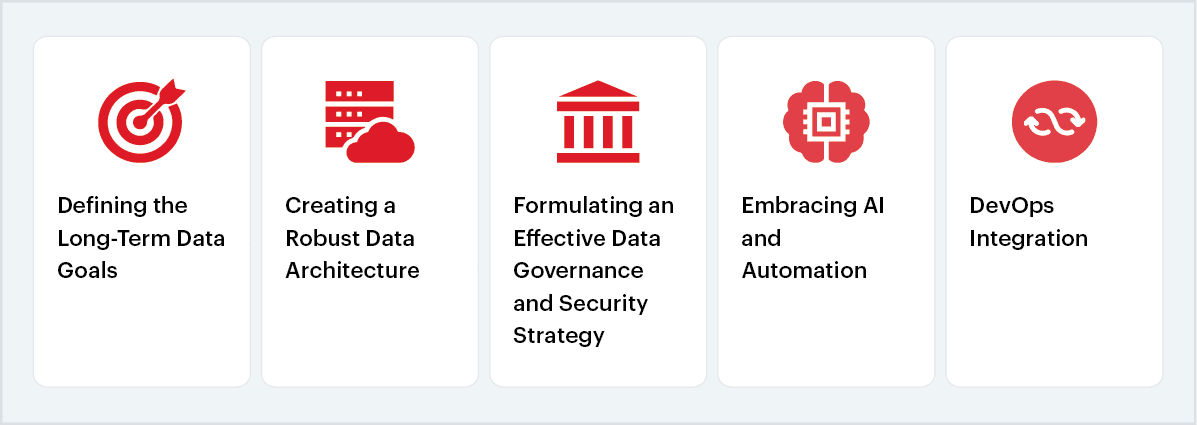 Defining the Long-Term Data Goals

Creating a Robust Data Architecture

Formulating an Effective Data Governance and Security Strategy

Embracing AI and Automation

DevOps Integration